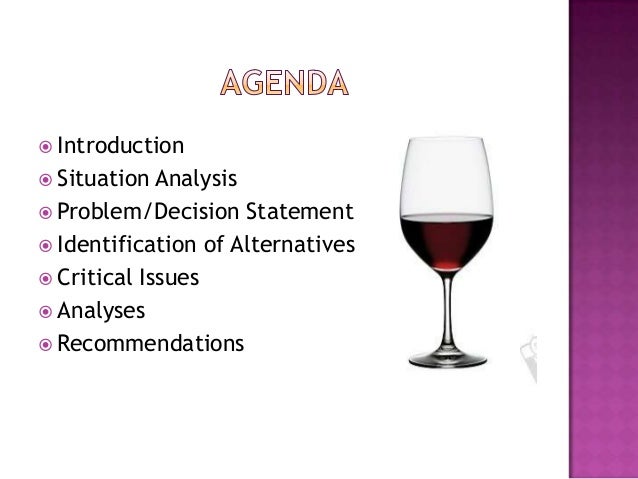 AGENDA

Introduction
Situation Analysis
Problem/Decision Statement
Identification of Alternatives
Critical Issues
Analyses
Recommendations